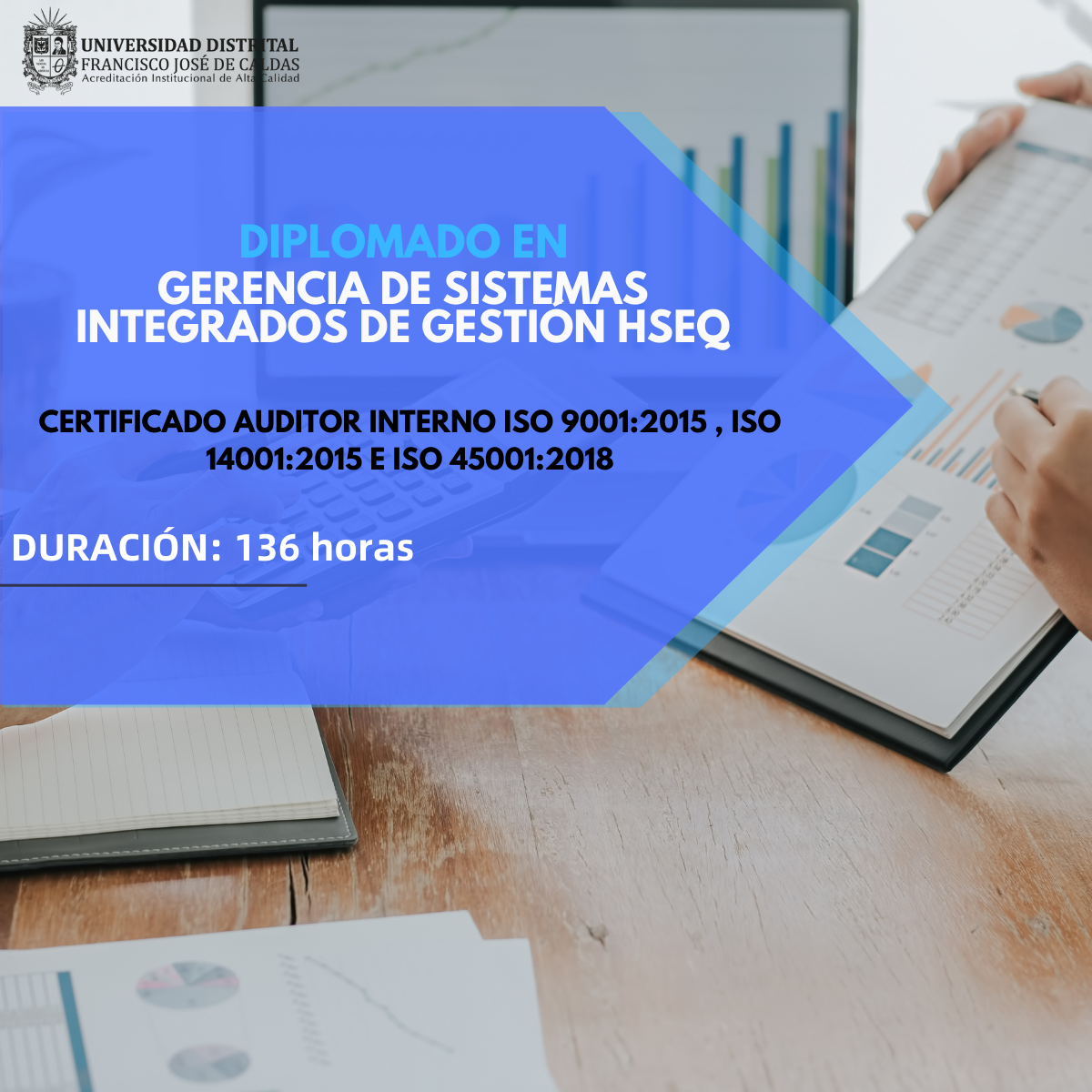 UNIVERSIDAD DISTRITAL
FRANCISCO JOSÉ DE CALDAS
Acreditación Institucional de Alta Calidad

DIPLOMADO EN
GERENCIA DE SISTEMAS INTEGRADOS DE GESTIÓN HSEQ

CERTIFICADO AUDITOR INTERNO ISO 9001:2015 , ISO 14001:2015 E ISO 45001:2018

DURACIÓN: 136 horas